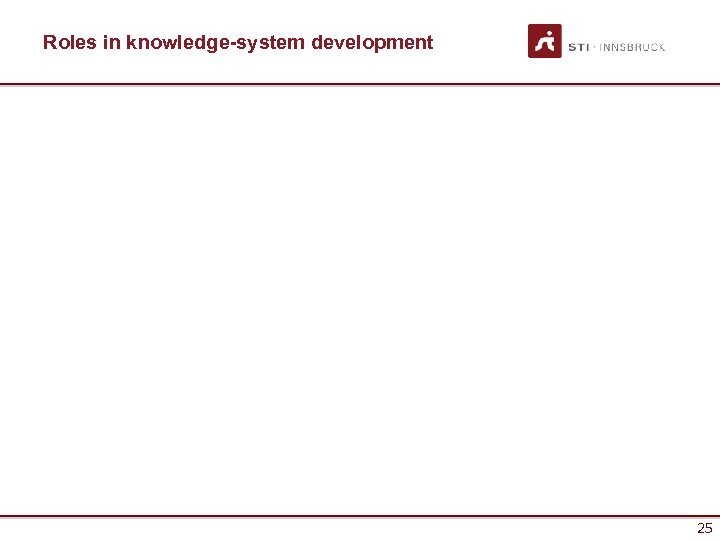 Roles in knowledge-system development

STI · INNSBRUCK

25